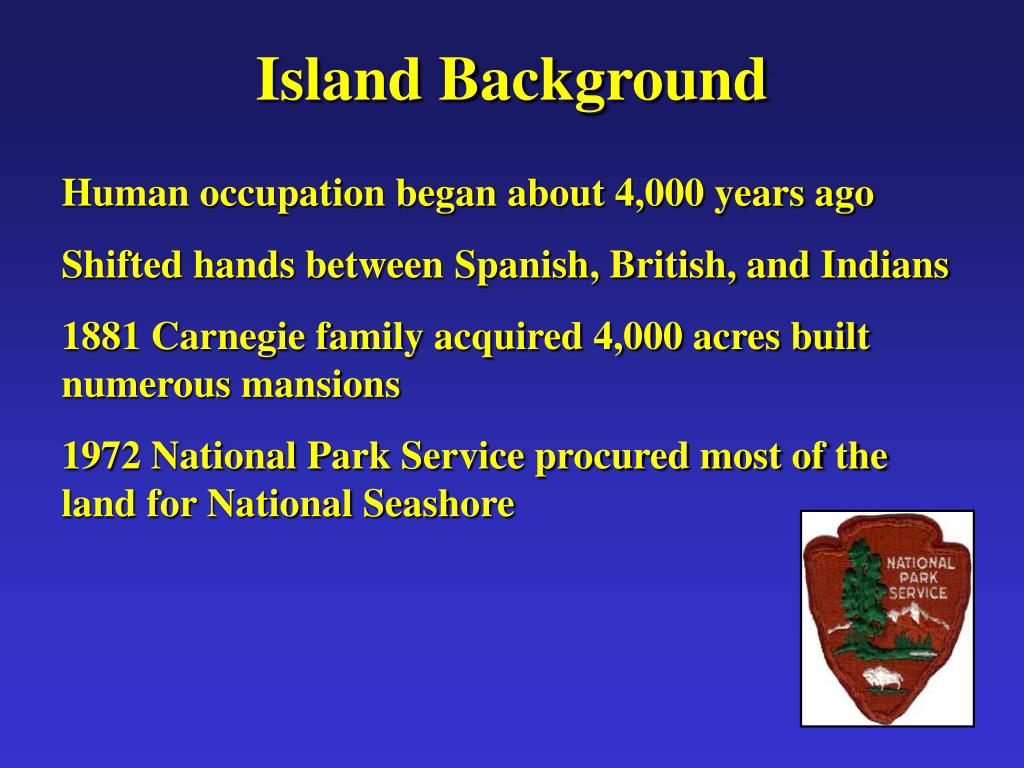 Island Background

Human occupation began about 4,000 years ago

Shifted hands between Spanish, British, and Indians

1881 Carnegie family acquired 4,000 acres built numerous mansions

1972 National Park Service procured most of the land for National Seashore

NATIONAL PARK SERVICE